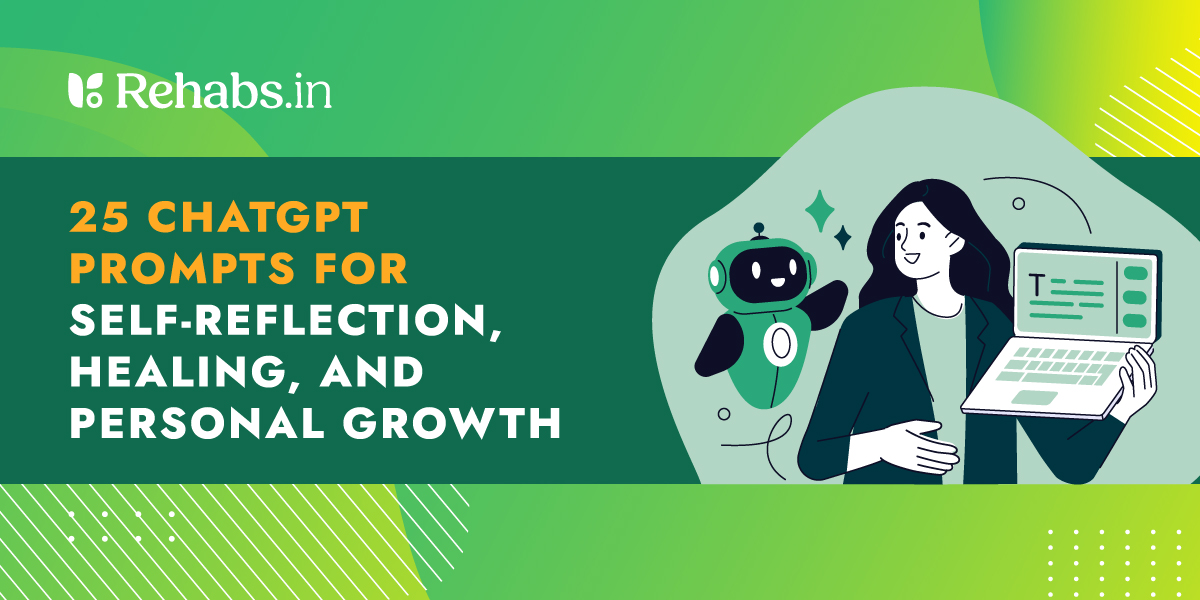 Rehabs.in

25 CHATGPT PROMPTS FOR SELF-REFLECTION, HEALING, AND PERSONAL GROWTH

T